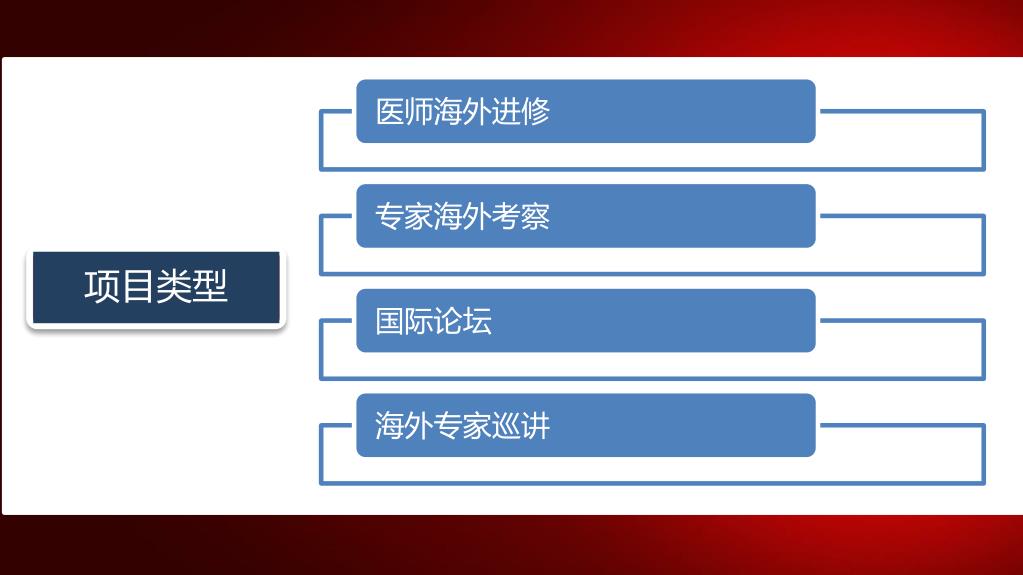 项目类型

医师海外进修

专家海外考察

国际论坛

海外专家巡讲